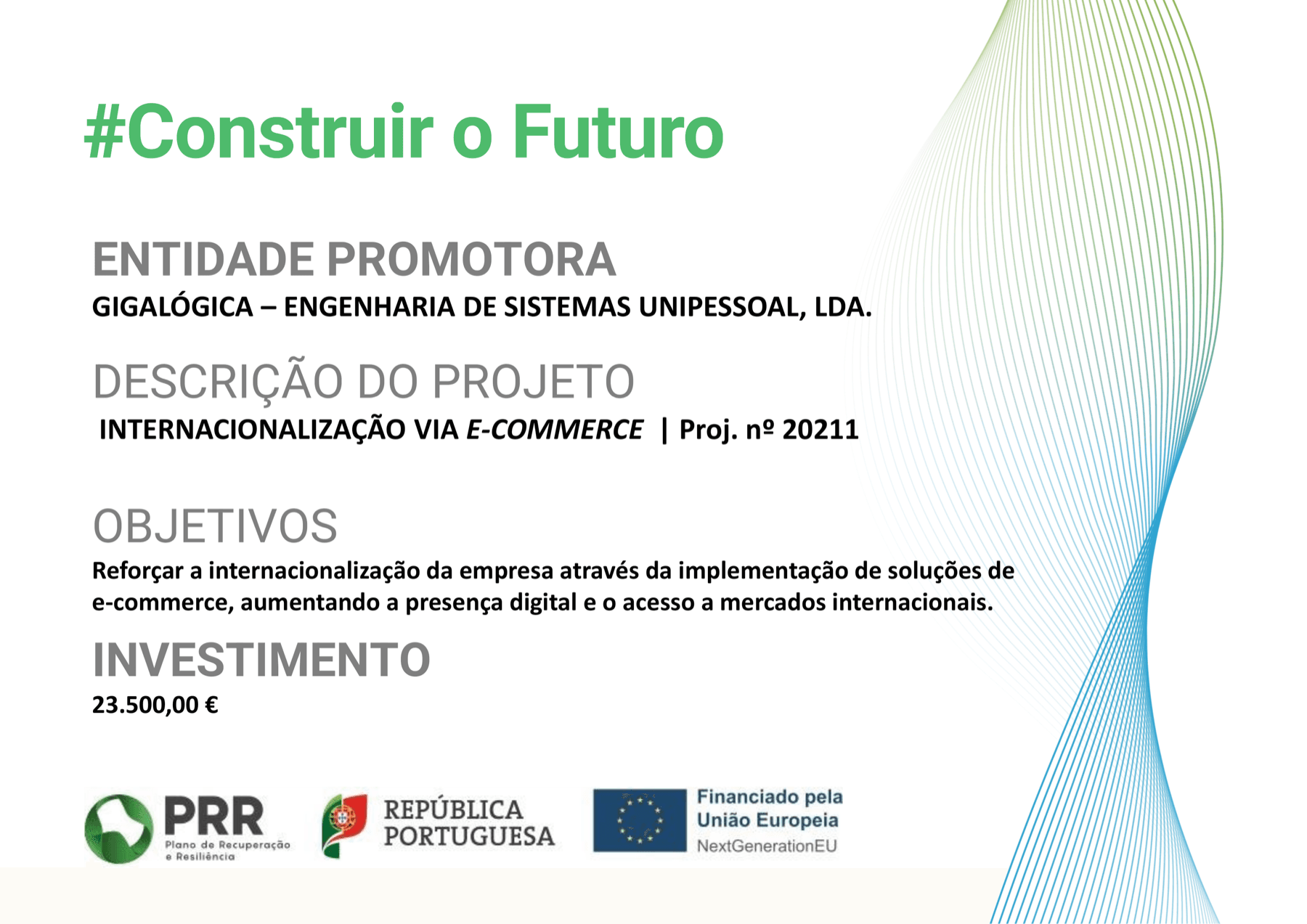 #Construir o Futuro

ENTIDADE PROMOTORA
GIGALÓGICA – ENGENHARIA DE SISTEMAS UNIPESSOAL, LDA.

DESCRIÇÃO DO PROJETO
INTERNACIONALIZAÇÃO VIA E-COMMERCE | Proj. nº 20211

OBJETIVOS
Reforçar a internacionalização da empresa através da implementação de soluções de e-commerce, aumentando a presença digital e o acesso a mercados internacionais.

INVESTIMENTO
23.500,00 €

PRR
Plano de Recuperação e Resiliência

REPÚBLICA PORTUGUESA

Financiado pela União Europeia
NextGenerationEU